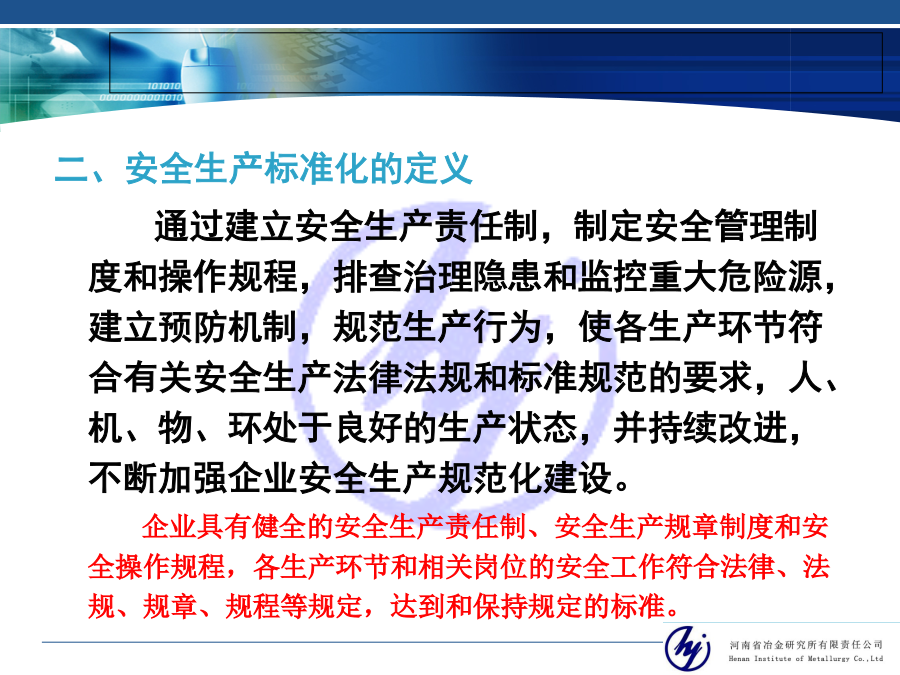 101010
0000000001010

二、安全生产标准化的定义

通过建立安全生产责任制，制定安全管理制度和操作规程，排查治理隐患和监控重大危险源，建立预防机制，规范生产行为，使各生产环节符合有关安全生产法律法规和标准规范的要求，人、机、物、环处于良好的生产状态，并持续改进，不断加强企业安全生产规范化建设。

企业具有健全的安全生产责任制、安全生产规章制度和安全操作规程，各生产环节和相关岗位的安全工作符合法律、法规、规章、规程等规定，达到和保持规定的标准。

河南省冶金研究所有限责任公司
Henan Institute of Metallurgy Co.,Ltd